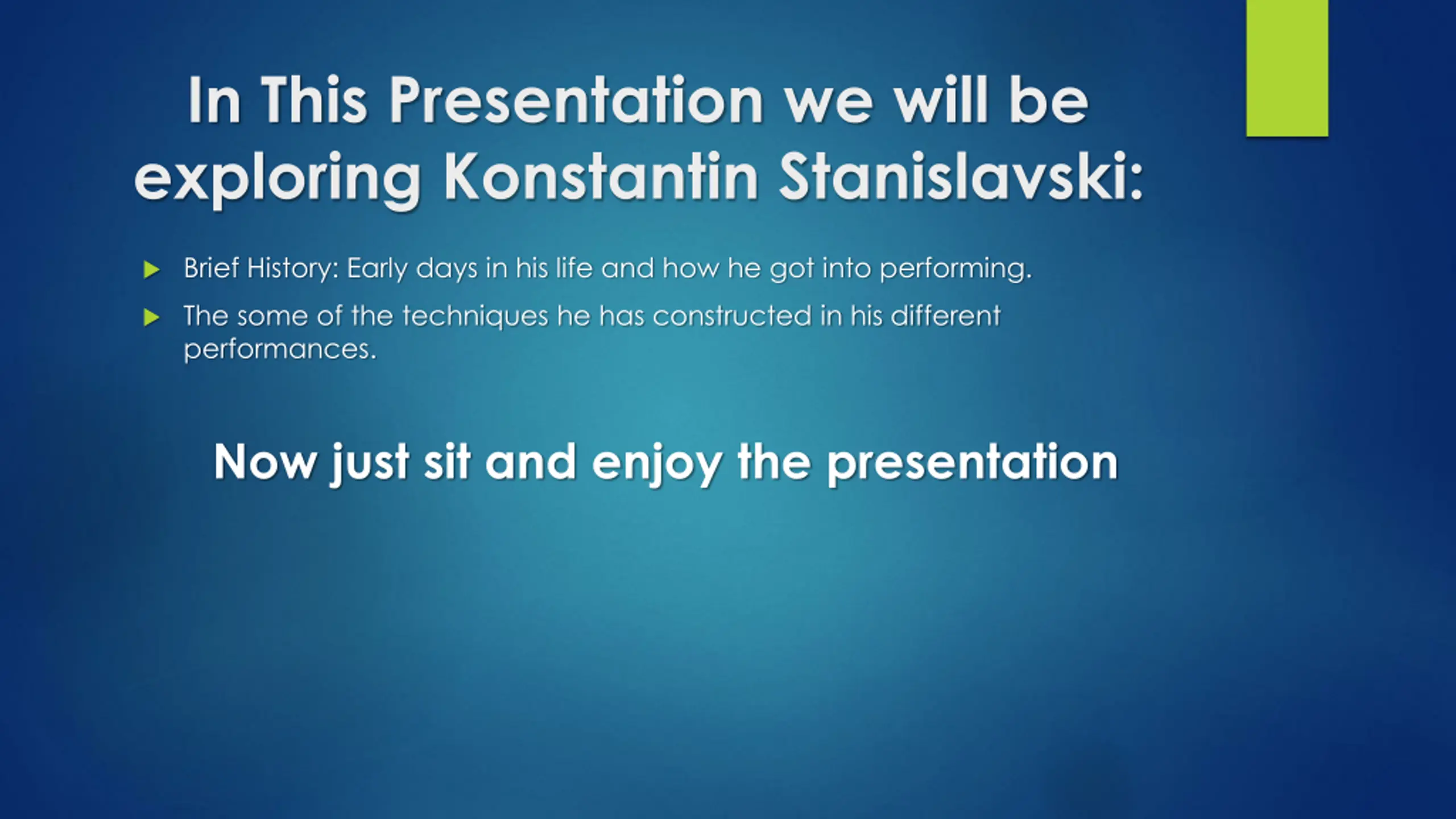 In This Presentation we will be exploring Konstantin Stanislavski:

Brief History: Early days in his life and how he got into performing.

The some of the techniques he has constructed in his different performances.

Now just sit and enjoy the presentation